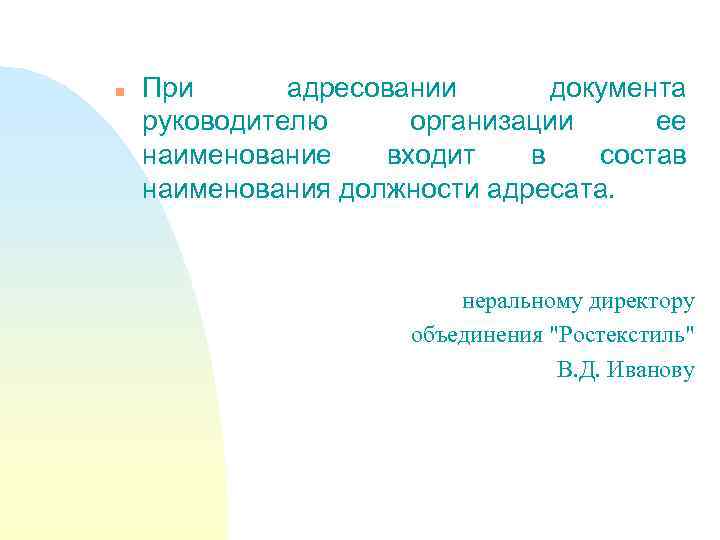 При адресовании документа руководителю организации ее наименование входит в состав наименования должности адресата.

неральному директору
объединения "Ростекстиль"
В.Д. Иванову